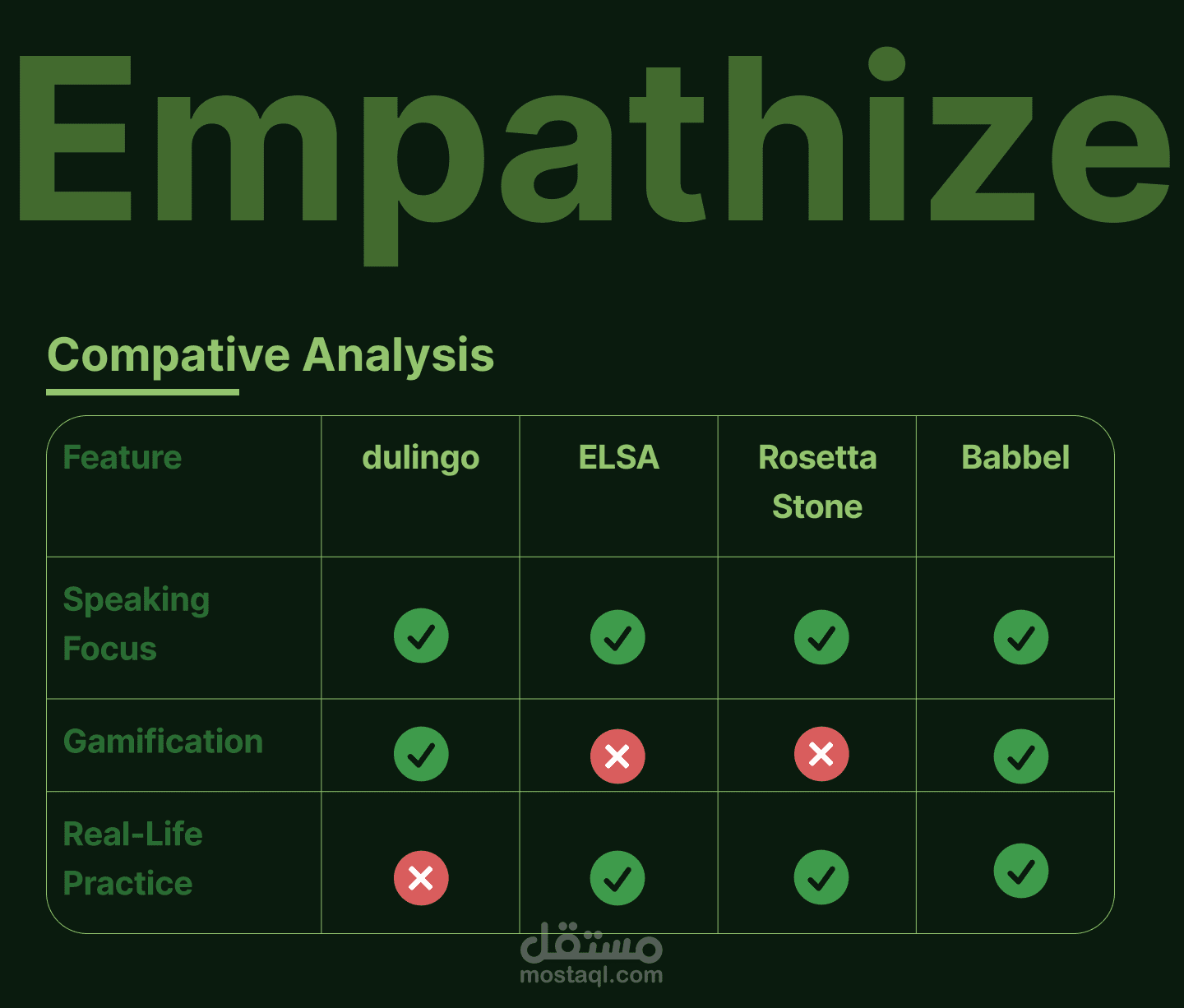 Empathize

Compative Analysis

| Feature | dulingo | ELSA | Rosetta Stone | Babbel |
|---|---|---|---|---|
| Speaking Focus | ✓ | ✓ | ✓ | ✓ |
| Gamification | ✓ | ✗ | ✗ | ✓ |
| Real-Life Practice | ✗ | ✓ | ✓ | ✓ |

مستقل
mostaql.com